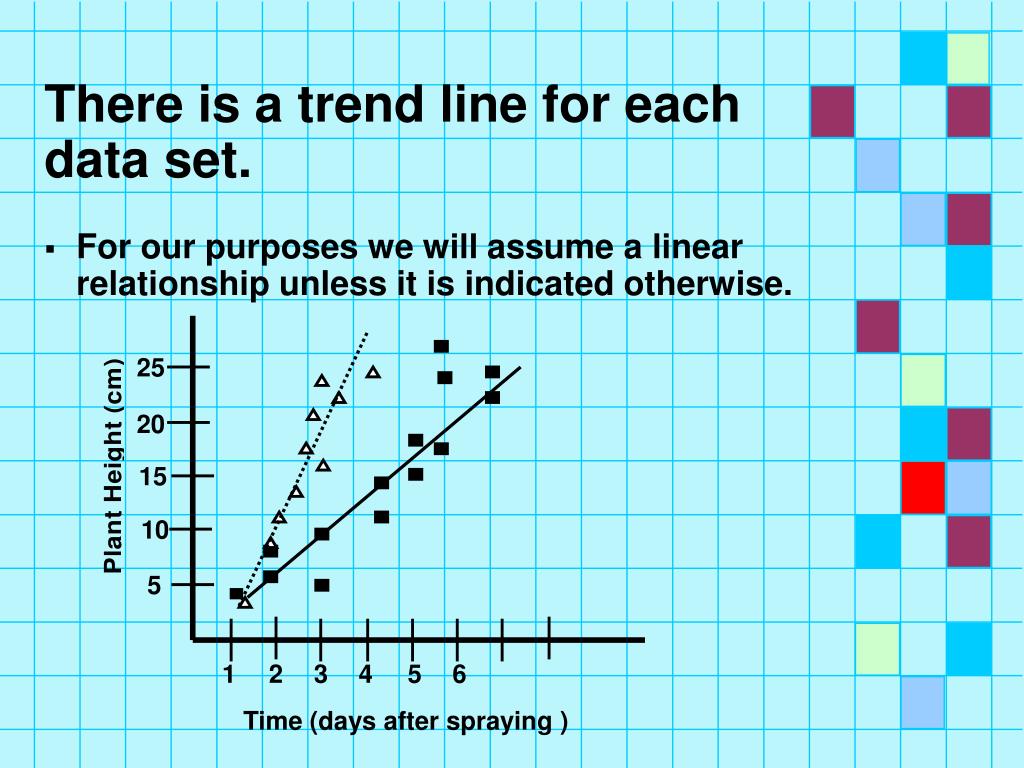 There is a trend line for each data set.

▪ For our purposes we will assume a linear relationship unless it is indicated otherwise.

Plant Height (cm)

25
20
15
10
5

1 2 3 4 5 6

Time (days after spraying )